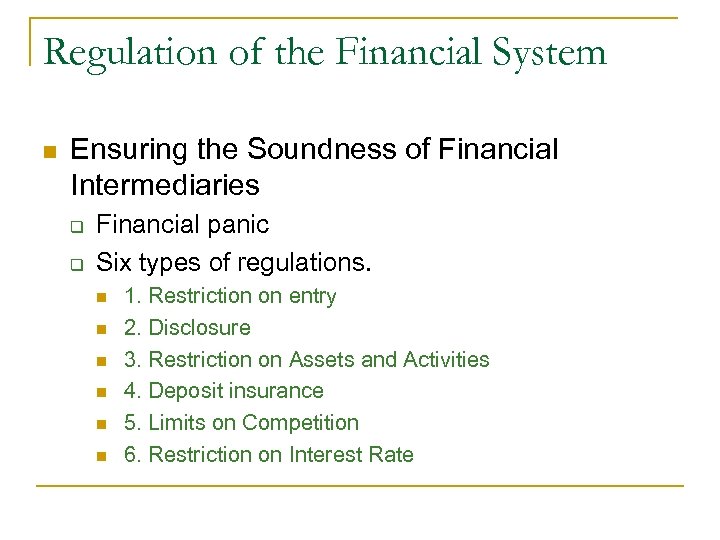 Regulation of the Financial System

Ensuring the Soundness of Financial Intermediaries

Financial panic

Six types of regulations.

1. Restriction on entry

2. Disclosure

3. Restriction on Assets and Activities

4. Deposit insurance

5. Limits on Competition

6. Restriction on Interest Rate